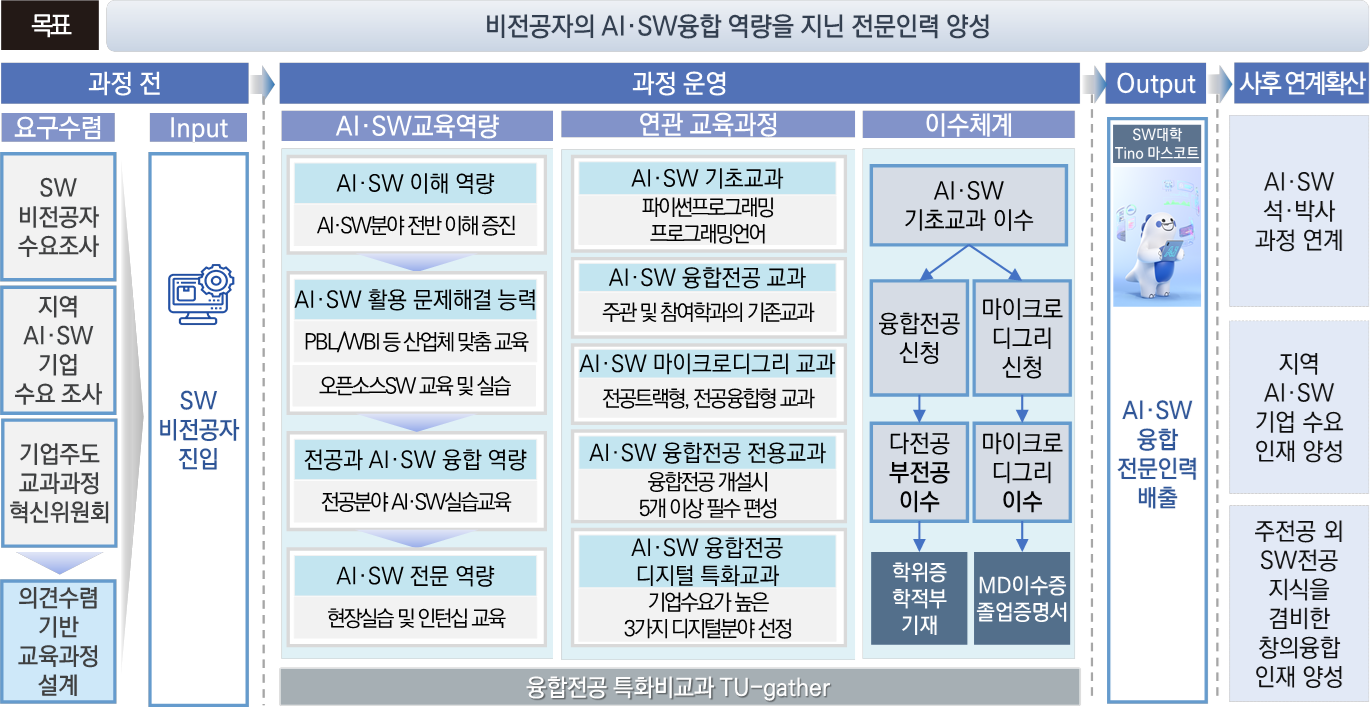 목표

비전공자의 AI·SW융합 역량을 지닌 전문인력 양성

과정 전

요구수렴

SW 비전공자 수요조사

지역 AI·SW 기업 수요 조사

기업주도 교과과정 혁신위원회

의견수렴 기반 교육과정 설계

Input

SW 비전공자 진입

과정 운영

AI·SW교육역량

AI·SW 이해 역량

AI·SW분야 전반 이해 증진

AI·SW 활용 문제해결 능력

PBL/WBI 등 산업체 맞춤 교육

오픈소스SW 교육 및 실습

전공과 AI·SW 융합 역량

전공분야 AI·SW실습교육

AI·SW 전문 역량

현장실습 및 인턴십 교육

연관 교육과정

AI·SW 기초교과

파이썬프로그래밍
프로그래밍언어

AI·SW 융합전공 교과

주관 및 참여학과의 기존교과

AI·SW 마이크로디그리 교과

전공트랙형, 전공융합형 교과

AI·SW 융합전공 전용교과

융합전공 개설시
5개 이상 필수 편성

AI·SW 융합전공
디지털 특화교과

기업수요가 높은
3가지 디지털분야 선정

이수체계

AI·SW 기초교과 이수

융합전공 신청

마이크로 디그리 신청

다전공 부전공 이수

마이크로 디그리 이수

학위증 학적부 기재

MD이수증 졸업증명서

융합전공 특화비교과 TU-gather

Output

SW대학 Tino 마스코트

AI·SW 융합 전문인력 배출

사후 연계확산

AI·SW 석·박사 과정 연계

지역 AI·SW 기업 수요 인재 양성

주전공 외 SW전공 지식을 겸비한 창의융합 인재 양성